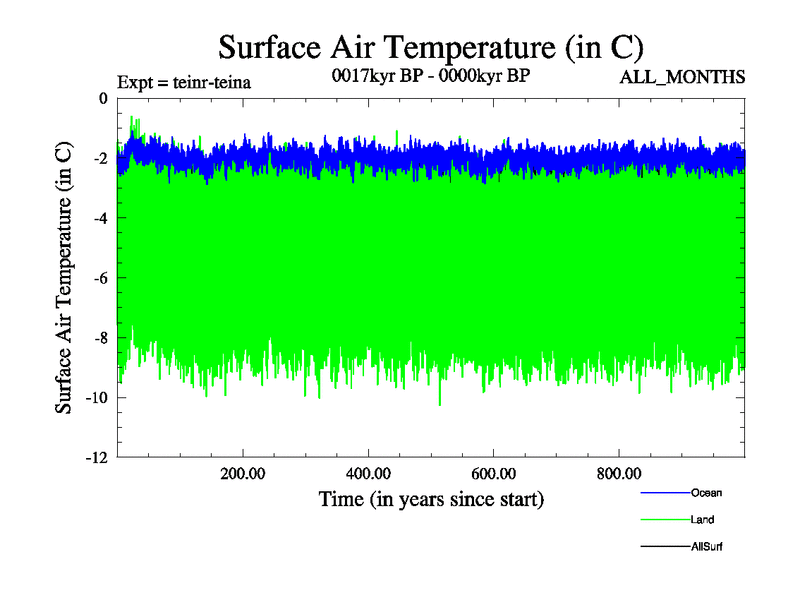 Surface Air Temperature (in C)

Expt = teinr-teina

0017kyr BP - 0000kyr BP

ALL_MONTHS

Surface Air Temperature (in C)

0
-2
-4
-6
-8
-10
-12

200.00
400.00
600.00
800.00

Time (in years since start)

Ocean
Land
AllSurf